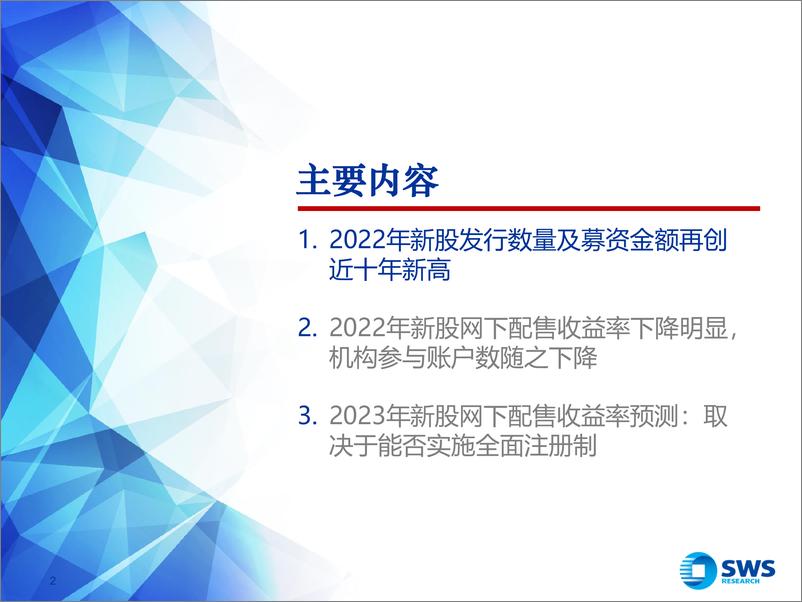 主要内容

1. 2022年新股发行数量及募资金额再创近十年新高

2. 2022年新股网下配售收益率下降明显，机构参与账户数随之下降

3. 2023年新股网下配售收益率预测：取决于能否实施全面注册制

2

SWS RESEARCH